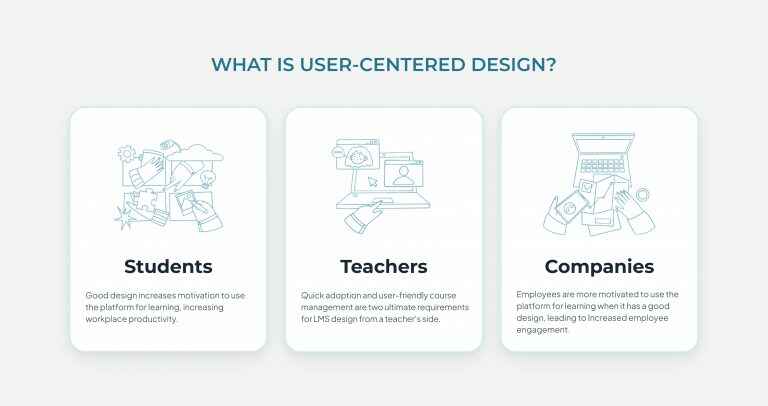 WHAT IS USER-CENTERED DESIGN?

Students

Good design increases motivation to use the platform for learning, increasing workplace productivity.

Teachers

Quick adoption and user-friendly course management are two ultimate requirements for LMS design from a teacher's side.

Companies

Employees are more motivated to use the platform for learning when it has a good design, leading to increased employee engagement.